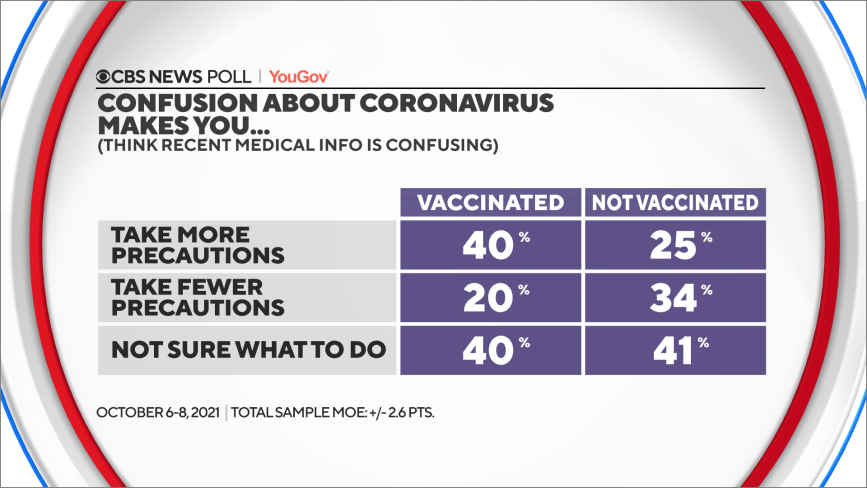 CBS NEWS POLL | YouGov

CONFUSION ABOUT CORONAVIRUS MAKES YOU...
(THINK RECENT MEDICAL INFO IS CONFUSING)

| | VACCINATED | NOT VACCINATED |
|---|---|---|
| TAKE MORE PRECAUTIONS | 40% | 25% |
| TAKE FEWER PRECAUTIONS | 20% | 34% |
| NOT SURE WHAT TO DO | 40% | 41% |

OCTOBER 6-8, 2021 | TOTAL SAMPLE MOE: +/- 2.6 PTS.